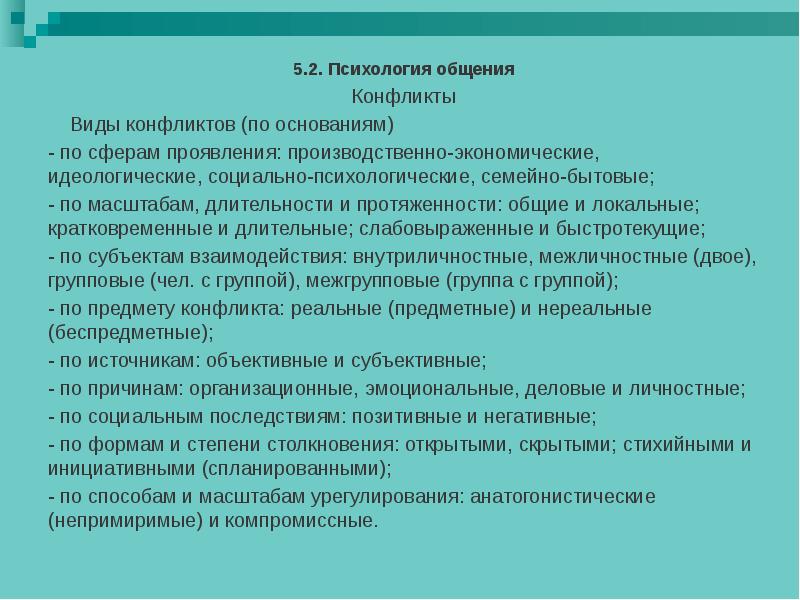 5.2. Психология общения

Конфликты

Виды конфликтов (по основаниям)

- по сферам проявления: производственно-экономические, идеологические, социально-психологические, семейно-бытовые;

- по масштабам, длительности и протяженности: общие и локальные; кратковременные и длительные; слабовыраженные и быстротекущие;

- по субъектам взаимодействия: внутриличностные, межличностные (двое), групповые (чел. с группой), межгрупповые (группа с группой);

- по предмету конфликта: реальные (предметные) и нереальные (беспредметные);

- по источникам: объективные и субъективные;

- по причинам: организационные, эмоциональные, деловые и личностные;

- по социальным последствиям: позитивные и негативные;

- по формам и степени столкновения: открытыми, скрытыми; стихийными и инициативными (спланированными);

- по способам и масштабам урегулирования: анатогонистические (непримиримые) и компромиссные.